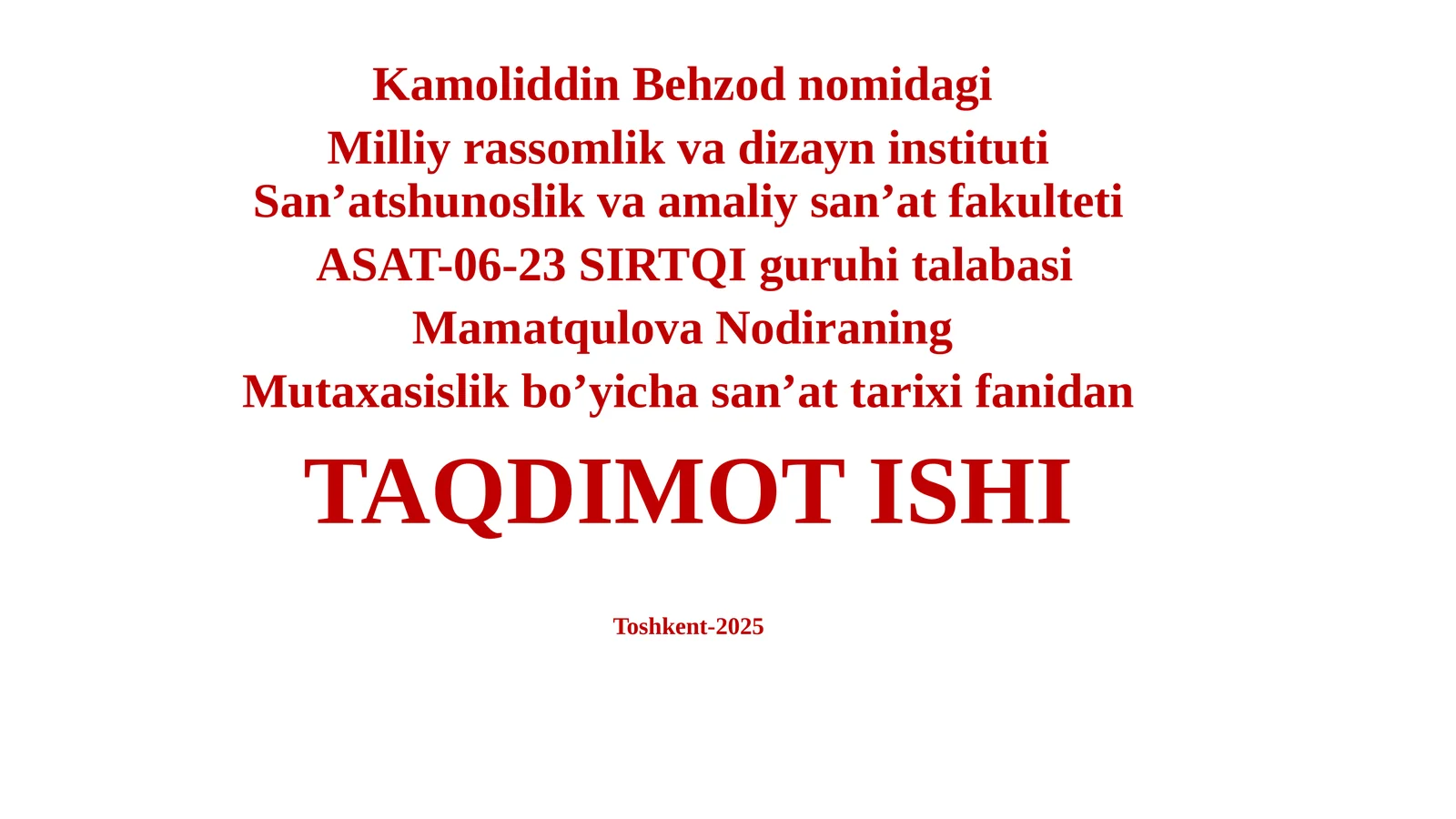 Kamoliddin Behzod nomidagi
Milliy rassomlik va dizayn instituti
San’atshunoslik va amaliy san’at fakulteti
ASAT-06-23 SIRTQI guruhi talabasi
Mamatqulova Nodiraning
Mutaxasislik bo’yicha san’at tarixi fanidan

TAQDIMOT ISHI

Toshkent-2025